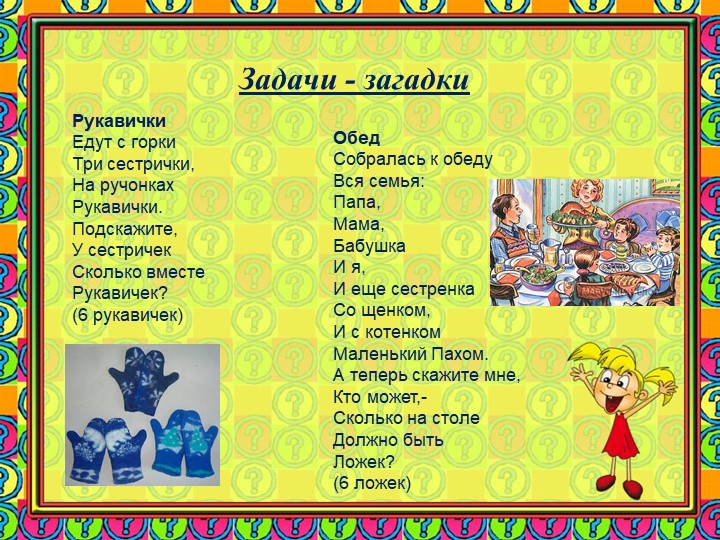 Задачи - загадки

Рукавички
Едут с горки
Три сестрички,
На ручонках
Рукавички.
Подскажите,
У сестричек
Сколько вместе
Рукавичек?
(6 рукавичек)

Обед
Собралась к обеду
Вся семья:
Папа,
Мама,
Бабушка
И я,
И еще сестренка
Со щенком,
И с котенком
Маленький Пахом.
А теперь скажите мне,
Кто может,-
Сколько на столе
Должно быть
Ложек?
(6 ложек)